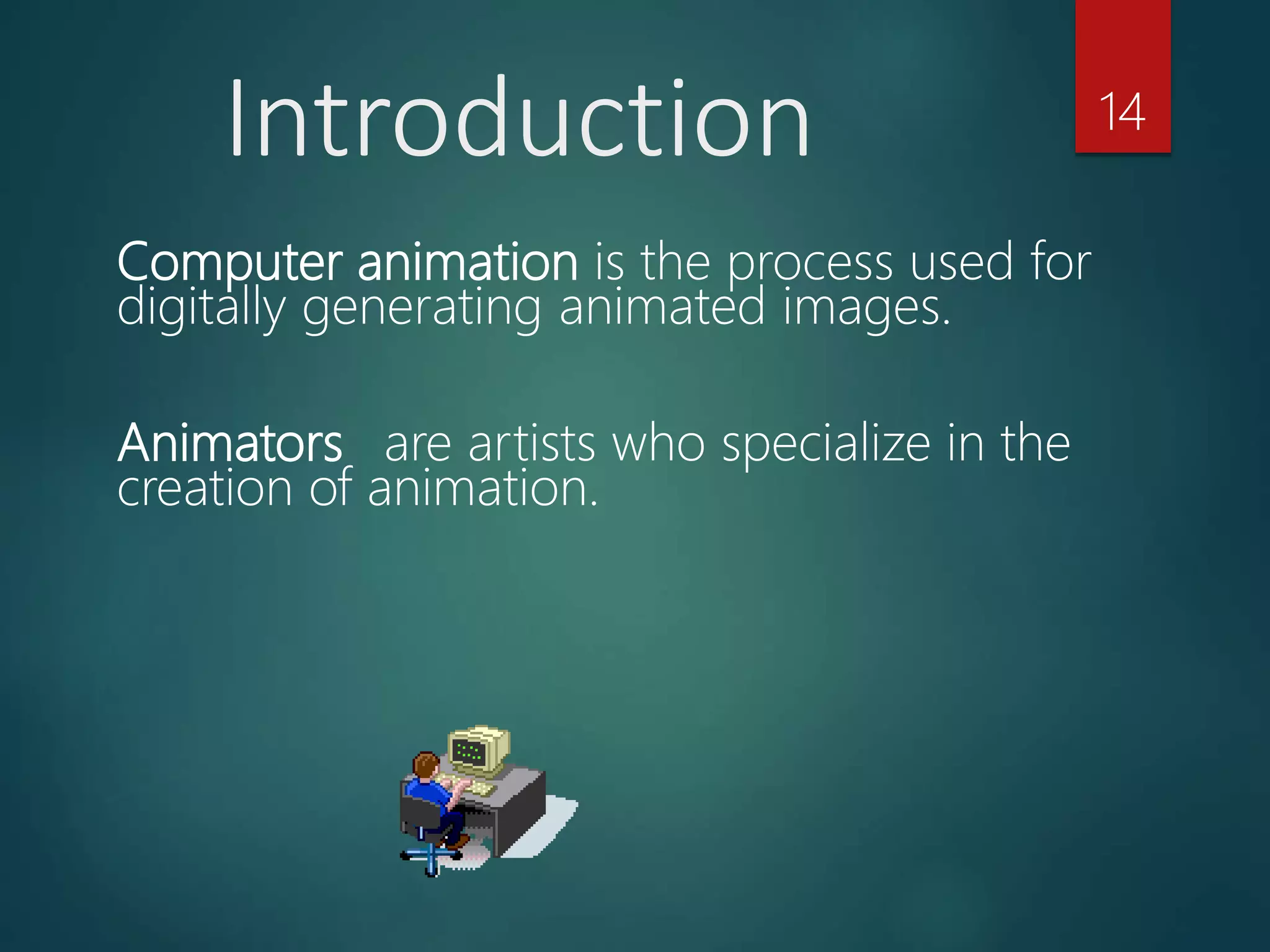 Introduction

14

Computer animation is the process used for digitally generating animated images.

Animators are artists who specialize in the creation of animation.